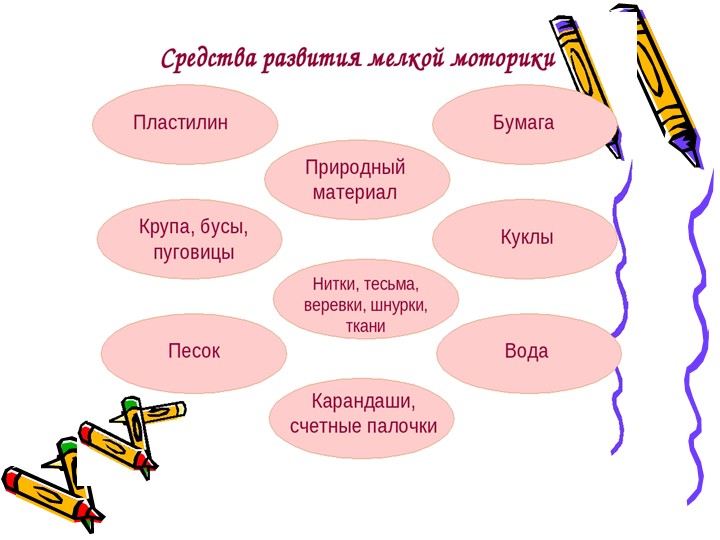 Средства развития мелкой моторики

Пластилин

Бумага

Природный материал

Крупа, бусы, пуговицы

Куклы

Нитки, тесьма, веревки, шнурки, ткани

Песок

Вода

Карандаши, счетные палочки